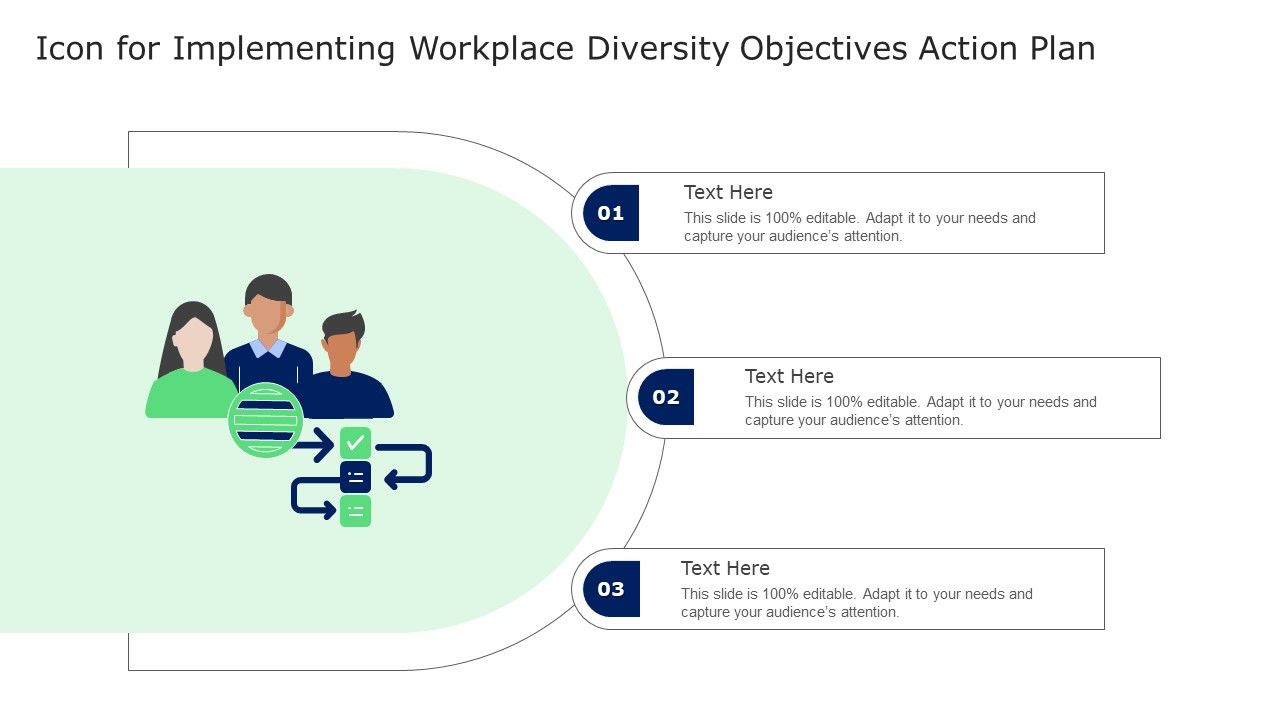 Icon for Implementing Workplace Diversity Objectives Action Plan

01

Text Here

This slide is 100% editable. Adapt it to your needs and capture your audience's attention.

02

Text Here

This slide is 100% editable. Adapt it to your needs and capture your audience's attention.

03

Text Here

This slide is 100% editable. Adapt it to your needs and capture your audience's attention.